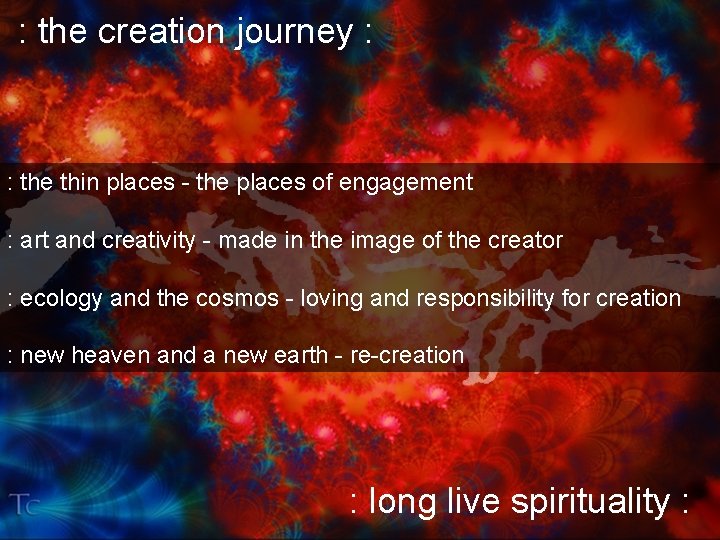 : the creation journey :

: the thin places - the places of engagement

: art and creativity - made in the image of the creator

: ecology and the cosmos - loving and responsibility for creation

: new heaven and a new earth - re-creation

Tc

: long live spirituality :